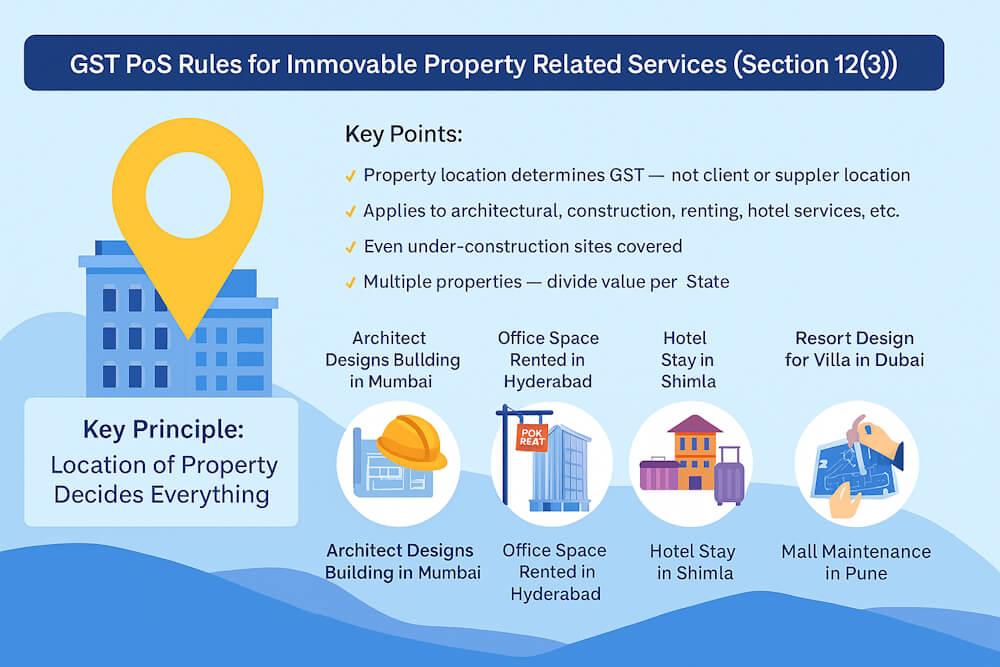 GST PoS Rules for Immovable Property Related Services (Section 12(3))

Key Points:

✓ Property location determines GST — not client or suppler location

✓ Applies to architectural, construction, renting, hotel services, etc.

✓ Even under-construction sites covered

✓ Multiple properties — divide value per State

Key Principle: Location of Property Decides Everything

Architect Designs Bullding in Mumbai

Office Space Rented in Hyderabad

Hotel Stay in Shimla

Resort Design for Villa in Dubai

POK REAT

Architect Designs Building in Mumbai

Office Space Rented in Hyderabad

Hotel Stay in Shimla

Mall Maintenance in Pune